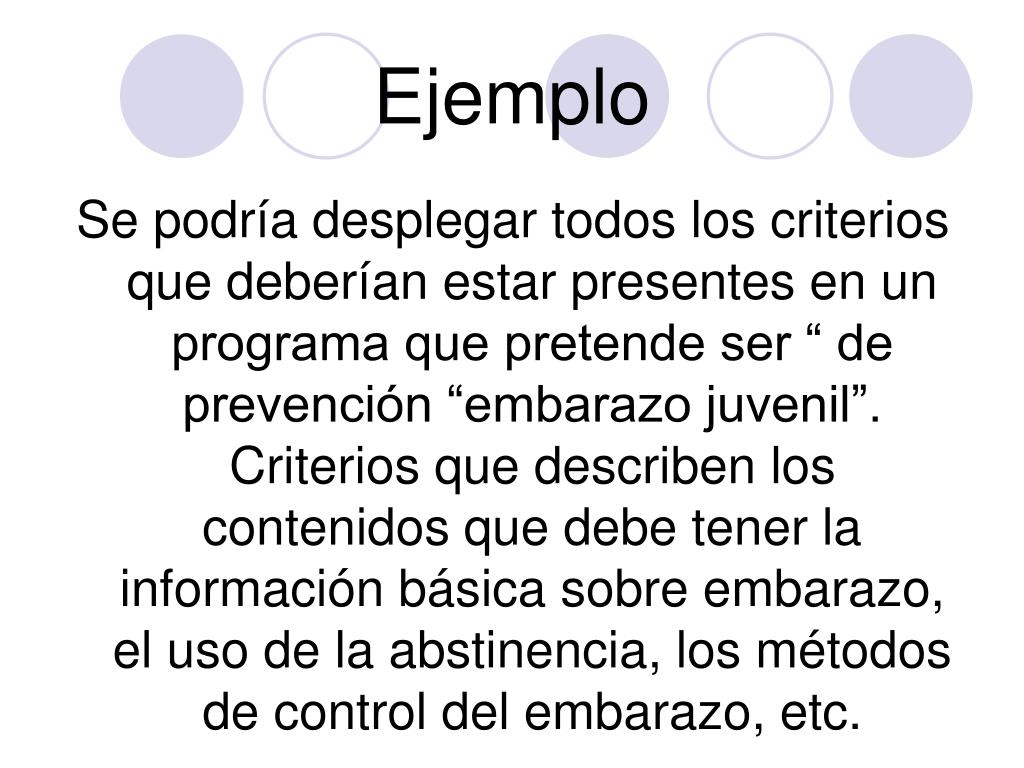 Ejemplo

Se podría desplegar todos los criterios que deberían estar presentes en un programa que pretende ser “ de prevención “embarazo juvenil”. Criterios que describen los contenidos que debe tener la información básica sobre embarazo, el uso de la abstinencia, los métodos de control del embarazo, etc.